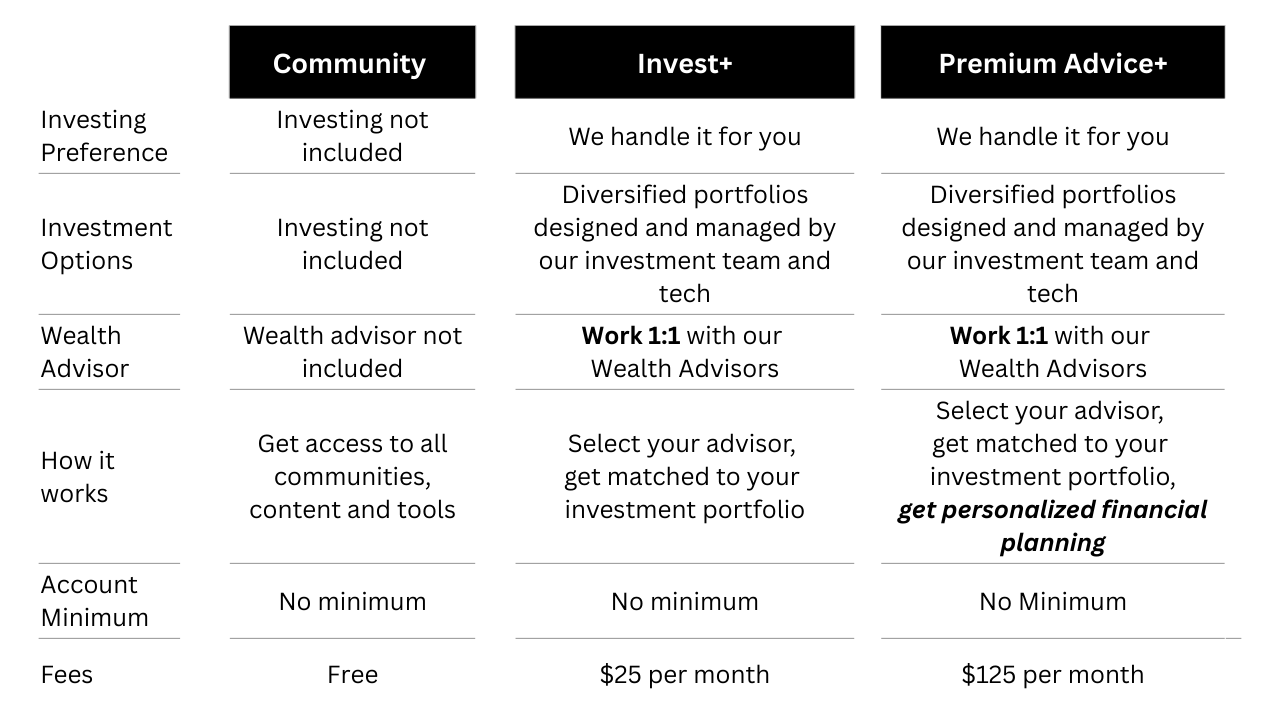 | | Community | Invest+ | Premium Advice+ |
|---|---|---|---|
| Investing Preference | Investing not included | We handle it for you | We handle it for you |
| Investment Options | Investing not included | Diversified portfolios designed and managed by our investment team and tech | Diversified portfolios designed and managed by our investment team and tech |
| Wealth Advisor | Wealth advisor not included | **Work 1:1** with our Wealth Advisors | **Work 1:1** with our Wealth Advisors |
| How it works | Get access to all communities, content and tools | Select your advisor, get matched to your investment portfolio | Select your advisor, get matched to your investment portfolio, ***get personalized financial planning*** |
| Account Minimum | No minimum | No minimum | No Minimum |
| Fees | Free | \$25 per month | \$125 per month |